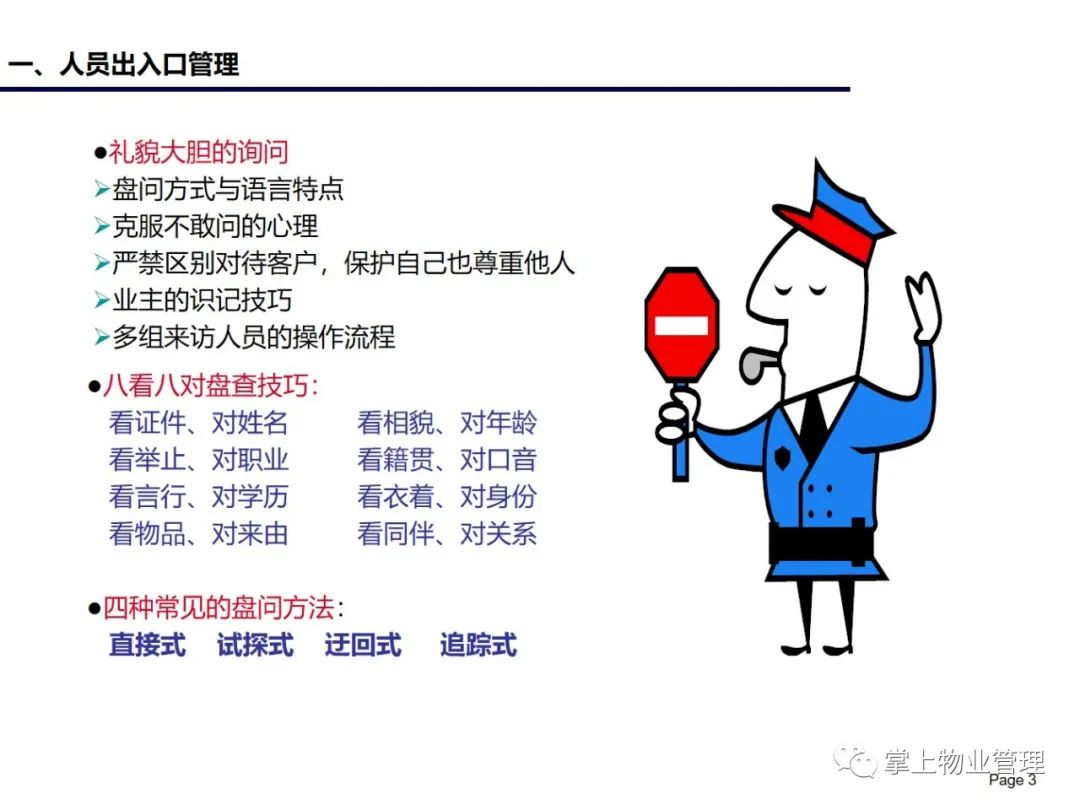 一、人员出入口管理

●礼貌大胆的询问
➢盘问方式与语言特点
➢克服不敢问的心理
➢严禁区别对待客户，保护自己也尊重他人
➢业主的识记技巧
➢多组来访人员的操作流程

●八看八对盘查技巧：
看证件、对姓名　　看相貌、对年龄
看举止、对职业　　看籍贯、对口音
看言行、对学历　　看衣着、对身份
看物品、对来由　　看同伴、对关系

●四种常见的盘问方法：
直接式　试探式　迂回式　追踪式

掌上物业管理
Page 3